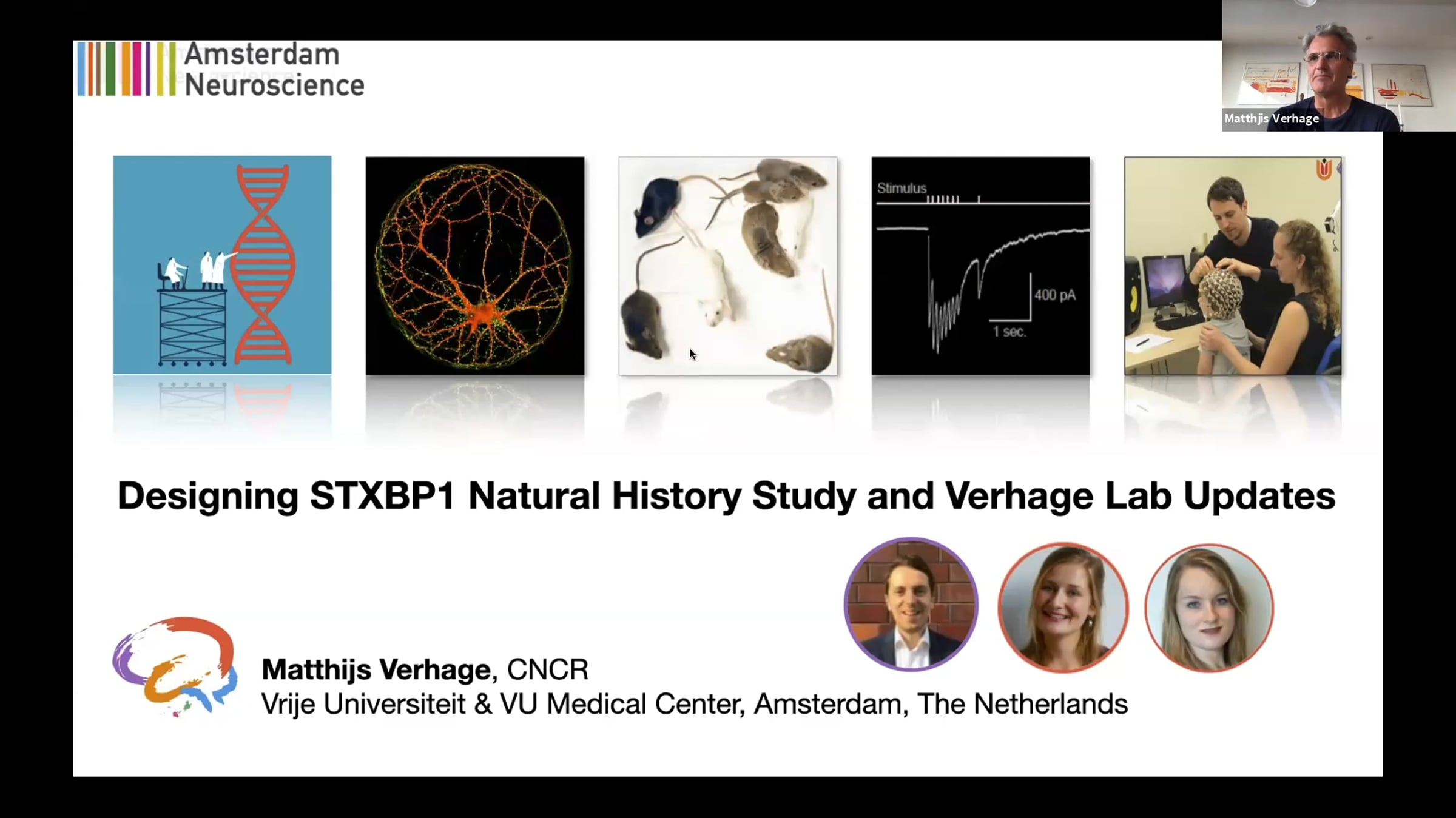 Amsterdam Neuroscience

Matthjis Verhage

Stimulus

400 pA

1 sec.

Designing STXBP1 Natural History Study and Verhage Lab Updates

Matthijs Verhage, CNCR
Vrije Universiteit & VU Medical Center, Amsterdam, The Netherlands